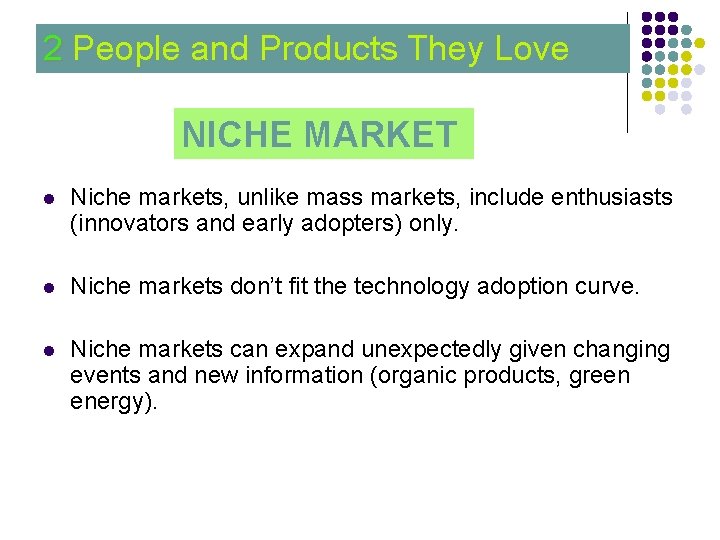 2 People and Products They Love

NICHE MARKET

• Niche markets, unlike mass markets, include enthusiasts (innovators and early adopters) only.

• Niche markets don't fit the technology adoption curve.

• Niche markets can expand unexpectedly given changing events and new information (organic products, green energy).